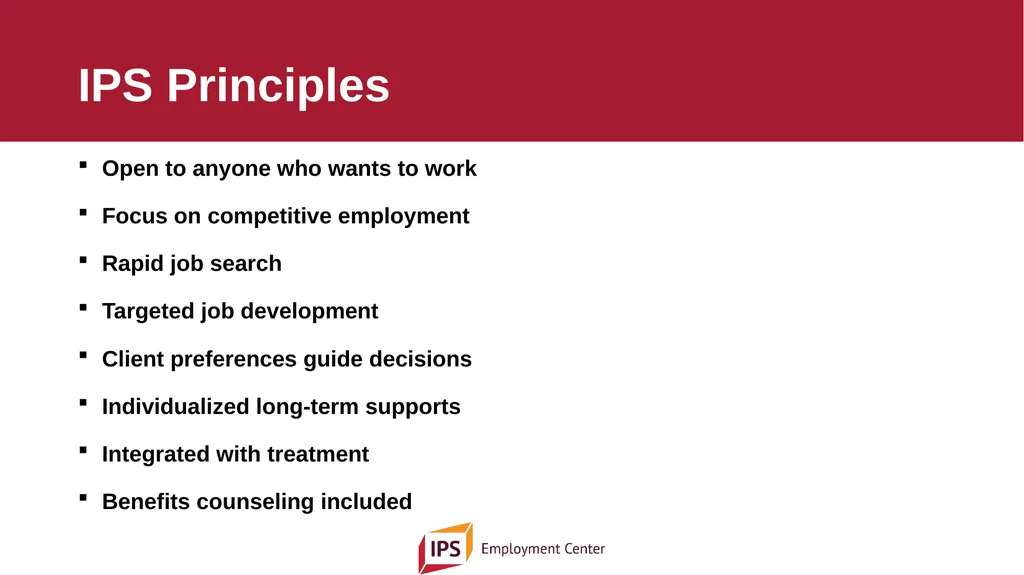 IPS Principles

- Open to anyone who wants to work
- Focus on competitive employment
- Rapid job search
- Targeted job development
- Client preferences guide decisions
- Individualized long-term supports
- Integrated with treatment
- Benefits counseling included

IPS Employment Center